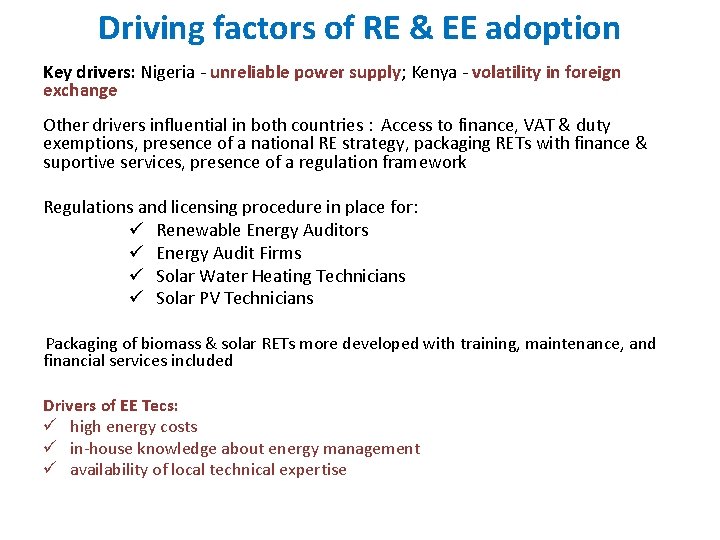 Driving factors of RE & EE adoption

Key drivers: Nigeria - unreliable power supply; Kenya - volatility in foreign exchange

Other drivers influential in both countries : Access to finance, VAT & duty exemptions, presence of a national RE strategy, packaging RETs with finance & suportive services, presence of a regulation framework

Regulations and licensing procedure in place for:
✓ Renewable Energy Auditors
✓ Energy Audit Firms
✓ Solar Water Heating Technicians
✓ Solar PV Technicians

Packaging of biomass & solar RETs more developed with training, maintenance, and financial services included

Drivers of EE Tecs:
✓ high energy costs
✓ in-house knowledge about energy management
✓ availability of local technical expertise